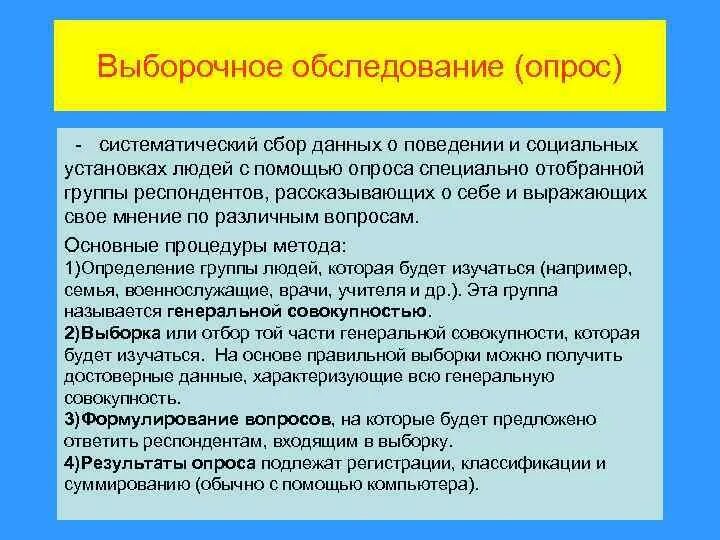 Выборочное обследование (опрос)

- систематический сбор данных о поведении и социальных установках людей с помощью опроса специально отобранной группы респондентов, рассказывающих о себе и выражающих свое мнение по различным вопросам.

Основные процедуры метода:
1)Определение группы людей, которая будет изучаться (например, семья, военнослужащие, врачи, учителя и др.). Эта группа называется генеральной совокупностью.
2)Выборка или отбор той части генеральной совокупности, которая будет изучаться. На основе правильной выборки можно получить достоверные данные, характеризующие всю генеральную совокупность.
3)Формулирование вопросов, на которые будет предложено ответить респондентам, входящим в выборку.
4)Результаты опроса подлежат регистрации, классификации и суммированию (обычно с помощью компьютера).